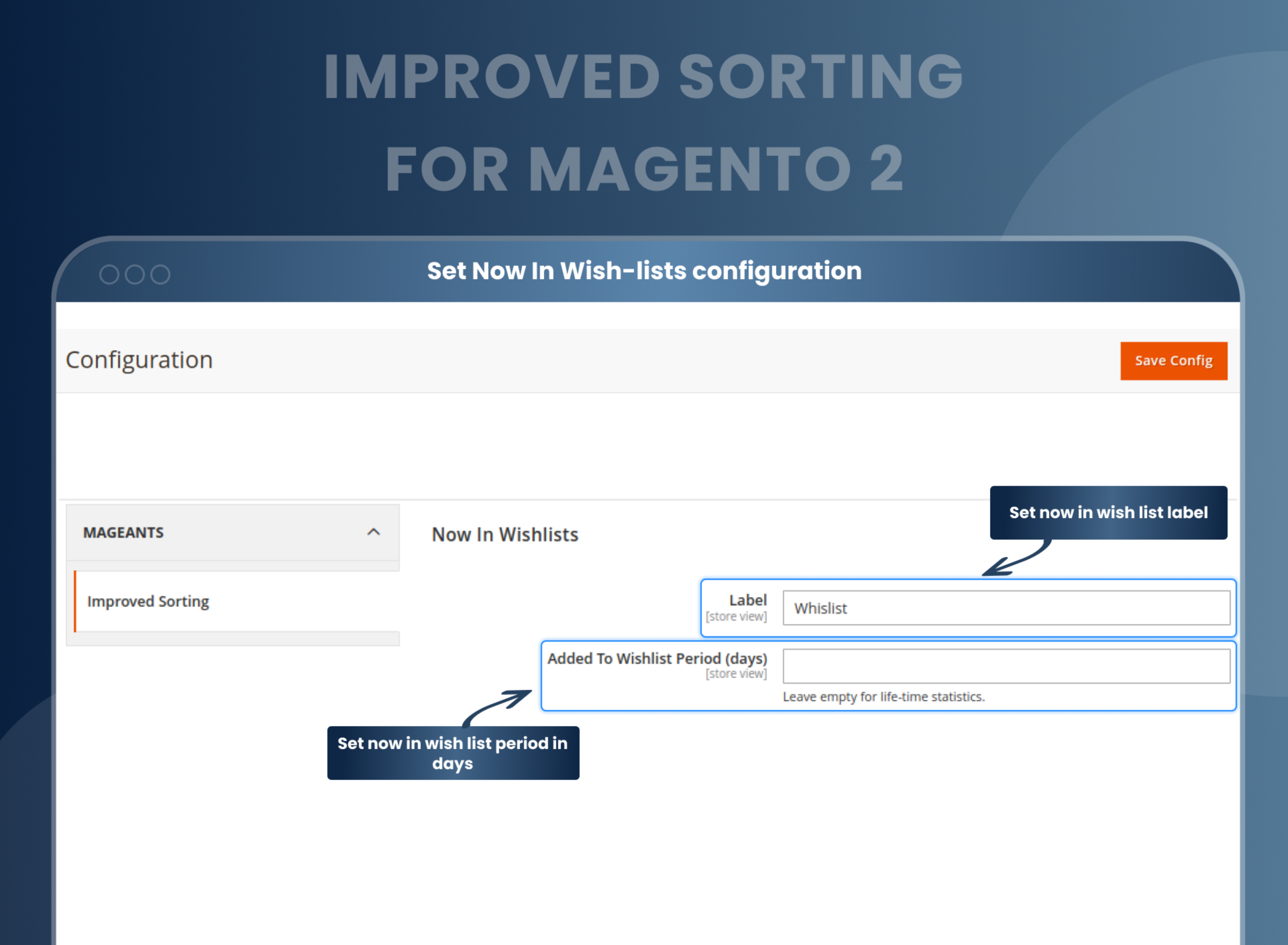 IMPROVED SORTING FOR MAGENTO 2

Set Now In Wish-lists configuration

Configuration

Save Config

MAGEANTS

Improved Sorting

Now In Wishlists

Set now in wish list label

Label
[store view]

Whislist

Added To Wishlist Period (days)
[store view]

Leave empty for life-time statistics.

Set now in wish list period in days